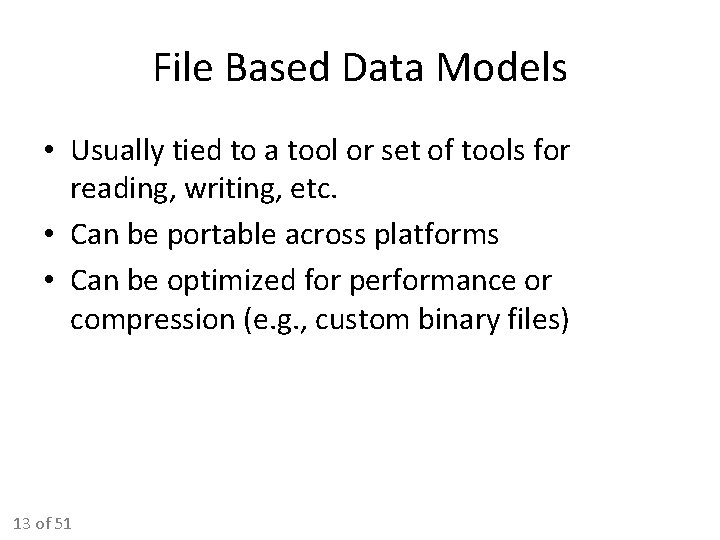 File Based Data Models

• Usually tied to a tool or set of tools for reading, writing, etc.
• Can be portable across platforms
• Can be optimized for performance or compression (e.g., custom binary files)

13 of 51